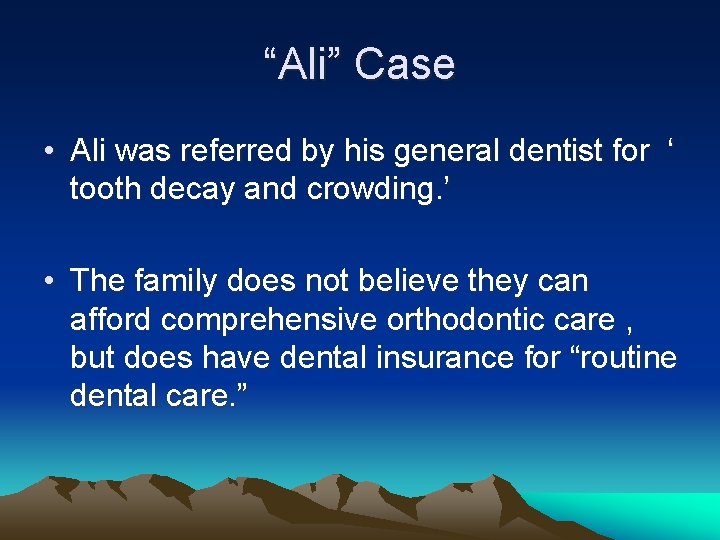 “Ali” Case

• Ali was referred by his general dentist for ‘ tooth decay and crowding.’

• The family does not believe they can afford comprehensive orthodontic care , but does have dental insurance for “routine dental care.”